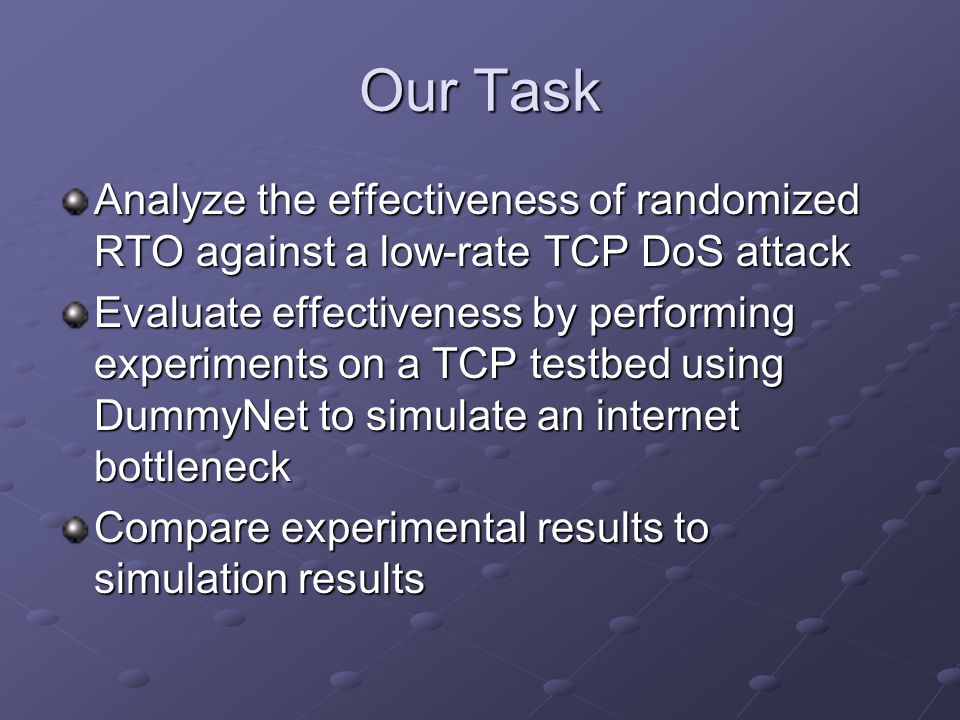 Our Task

Analyze the effectiveness of randomized RTO against a low-rate TCP DoS attack

Evaluate effectiveness by performing experiments on a TCP testbed using DummyNet to simulate an internet bottleneck

Compare experimental results to simulation results